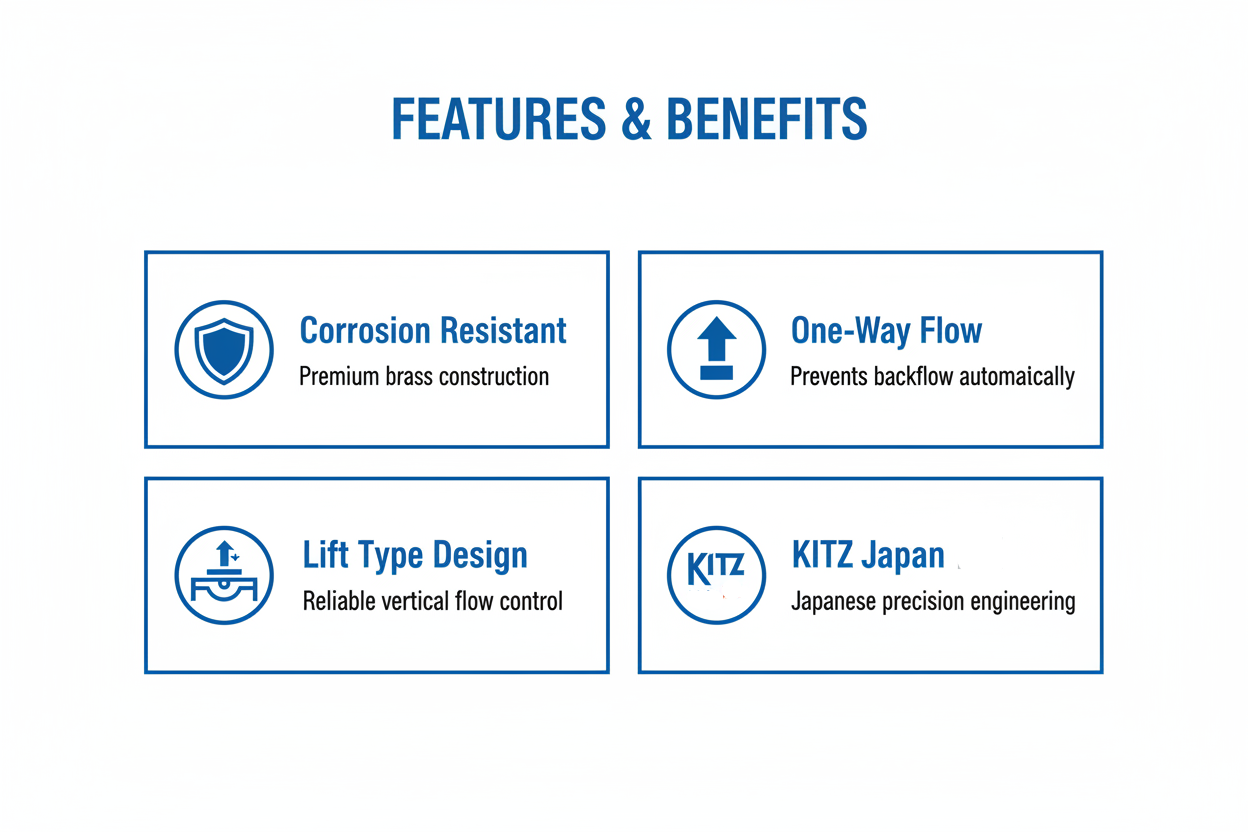 FEATURES & BENEFITS

Corrosion Resistant
Premium brass construction

One-Way Flow
Prevents backflow automaically

Lift Type Design
Reliable vertical flow control

KITZ
KITZ Japan
Japanese precision engineering